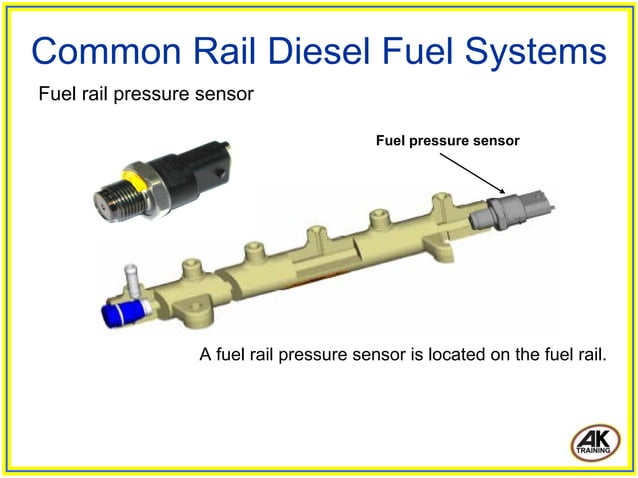 Common Rail Diesel Fuel Systems

Fuel rail pressure sensor

Fuel pressure sensor

A fuel rail pressure sensor is located on the fuel rail.

AK
TRAINING